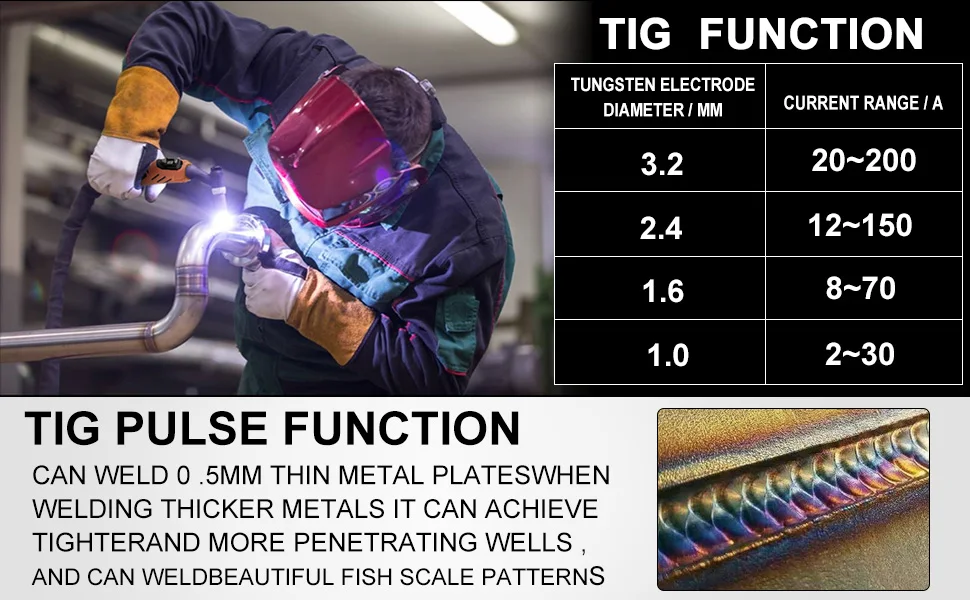 TIG FUNCTION

| TUNGSTEN ELECTRODE DIAMETER / MM | CURRENT RANGE / A |
|---|---|
| 3.2 | 20~200 |
| 2.4 | 12~150 |
| 1.6 | 8~70 |
| 1.0 | 2~30 |

TIG PULSE FUNCTION

CAN WELD 0 .5MM THIN METAL PLATESWHEN WELDING THICKER METALS IT CAN ACHIEVE TIGHTERAND MORE PENETRATING WELLS , AND CAN WELDBEAUTIFUL FISH SCALE PATTERNS